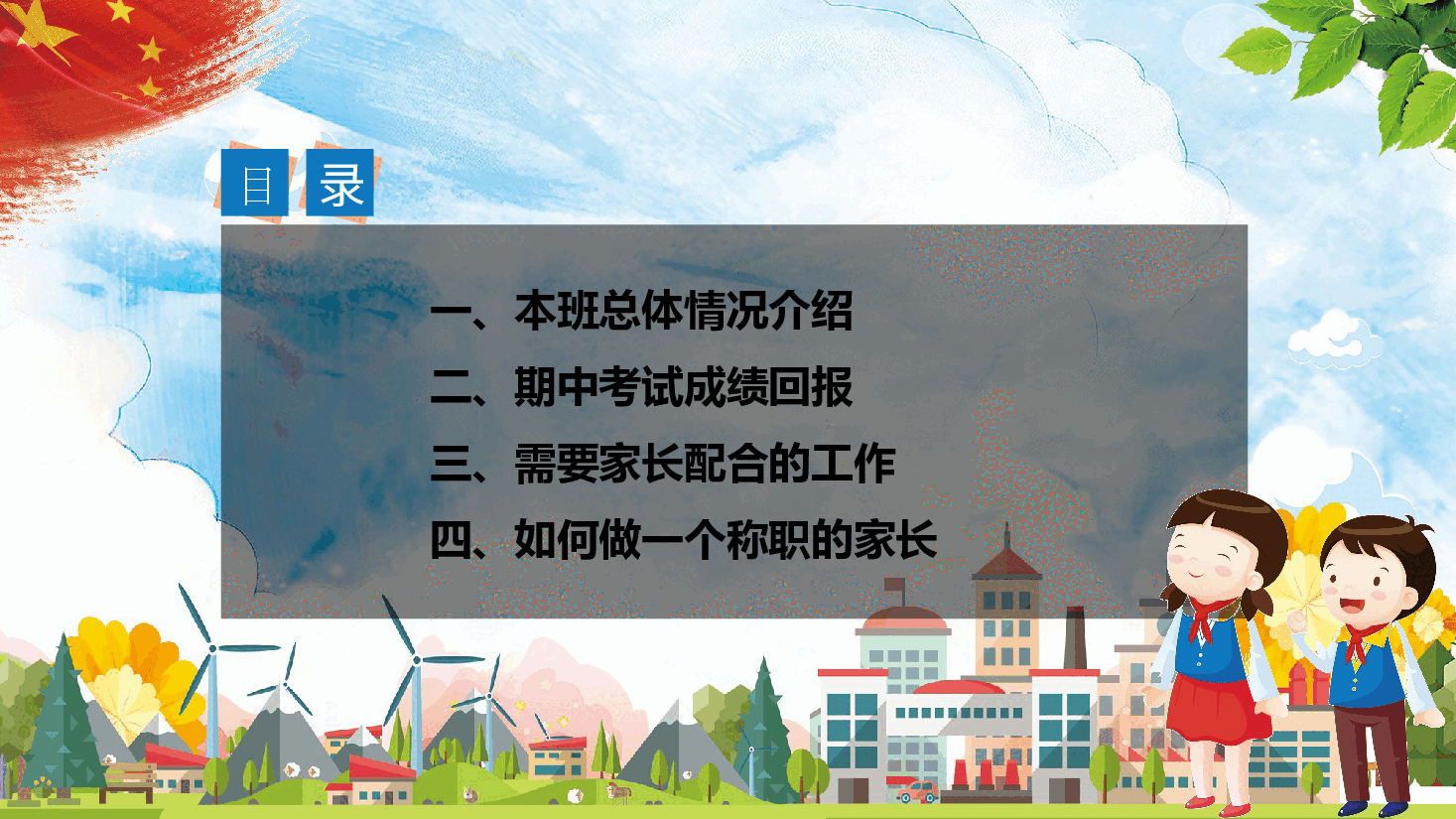 目 录

一、本班总体情况介绍
二、期中考试成绩回报
三、需要家长配合的工作
四、如何做一个称职的家长